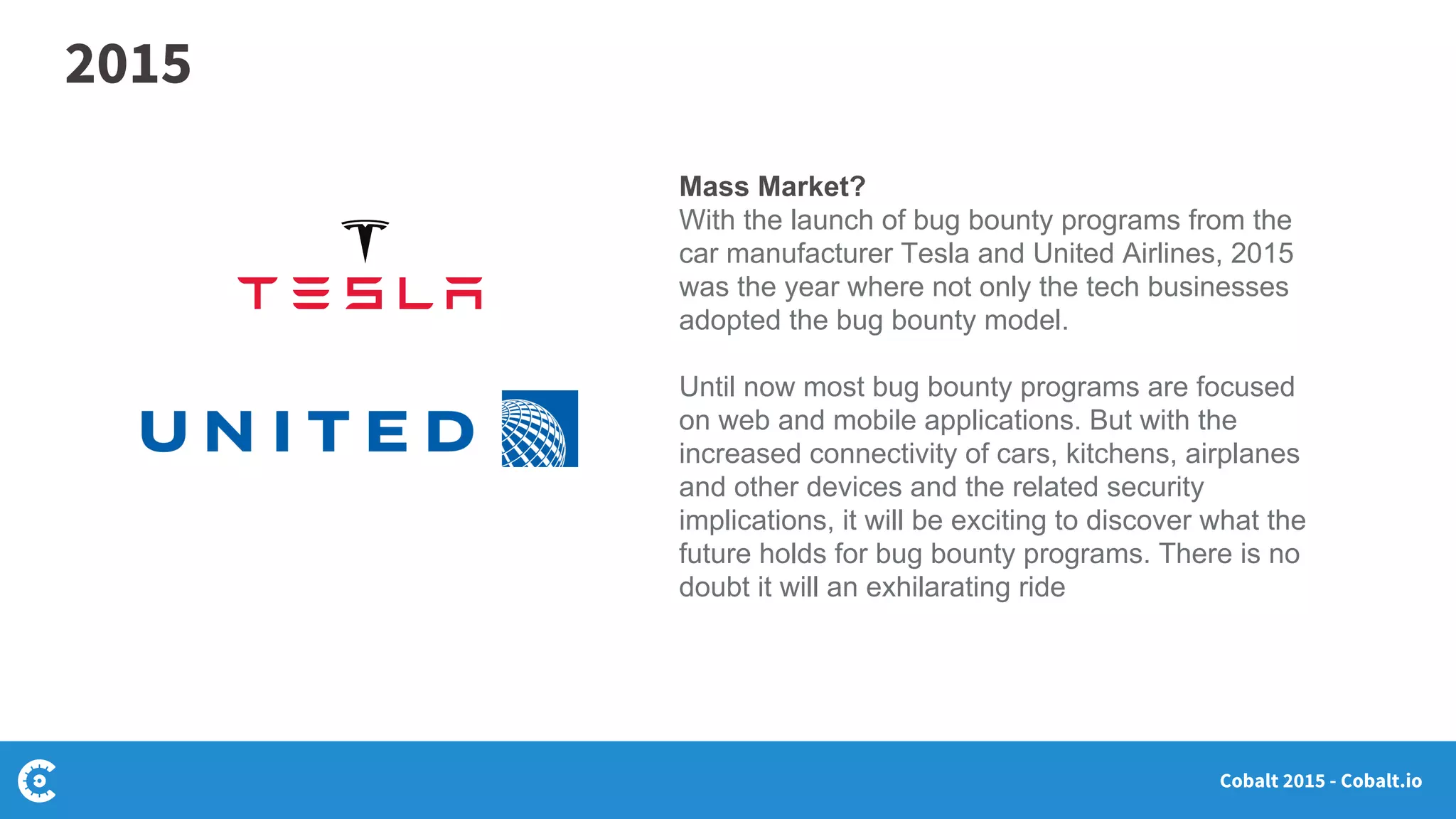 2015

TESLA

UNITED

Mass Market?
With the launch of bug bounty programs from the car manufacturer Tesla and United Airlines, 2015 was the year where not only the tech businesses adopted the bug bounty model.

Until now most bug bounty programs are focused on web and mobile applications. But with the increased connectivity of cars, kitchens, airplanes and other devices and the related security implications, it will be exciting to discover what the future holds for bug bounty programs. There is no doubt it will an exhilarating ride

Cobalt 2015 - Cobalt.io